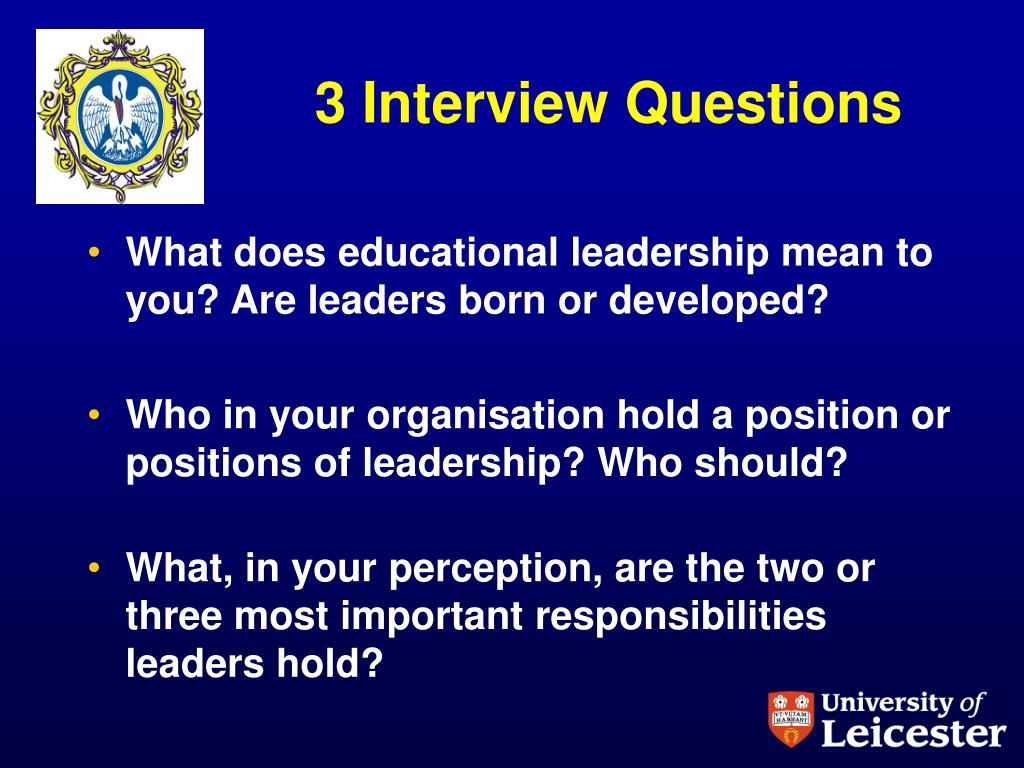 3 Interview Questions

• What does educational leadership mean to you? Are leaders born or developed?

• Who in your organisation hold a position or positions of leadership? Who should?

• What, in your perception, are the two or three most important responsibilities leaders hold?

UT VITAM HABEANT

University of Leicester